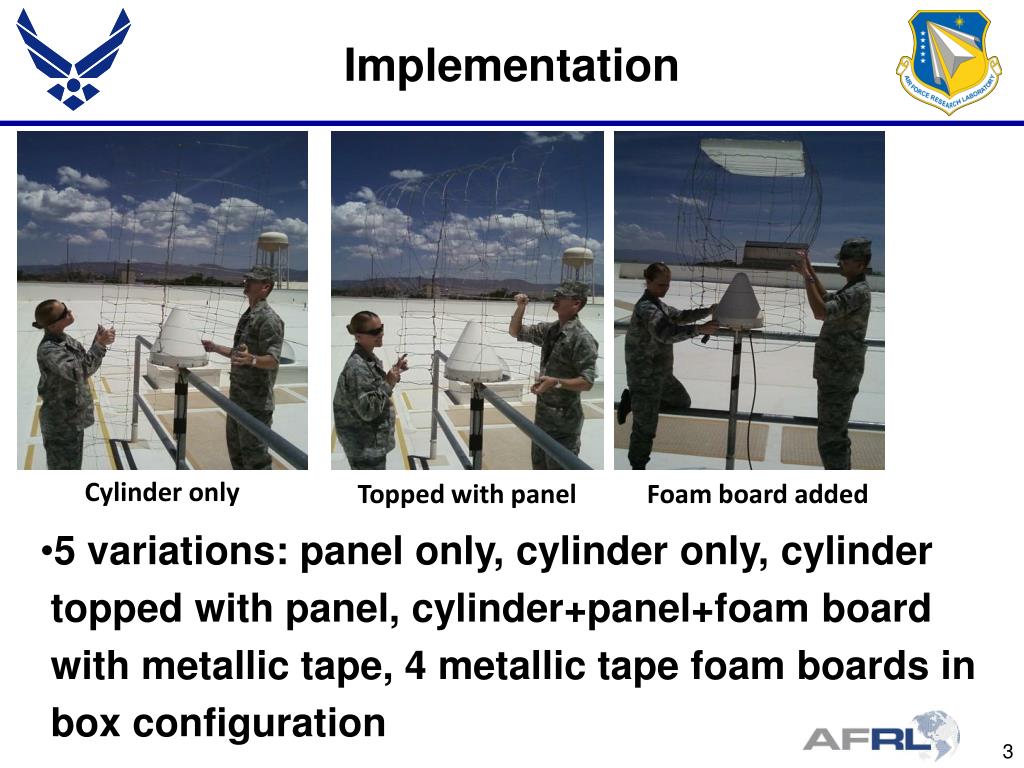 Implementation

AIR FORCE RESEARCH LABORATORY

Cylinder only

Topped with panel

Foam board added

•5 variations: panel only, cylinder only, cylinder topped with panel, cylinder+panel+foam board with metallic tape, 4 metallic tape foam boards in box configuration

AFRL

3